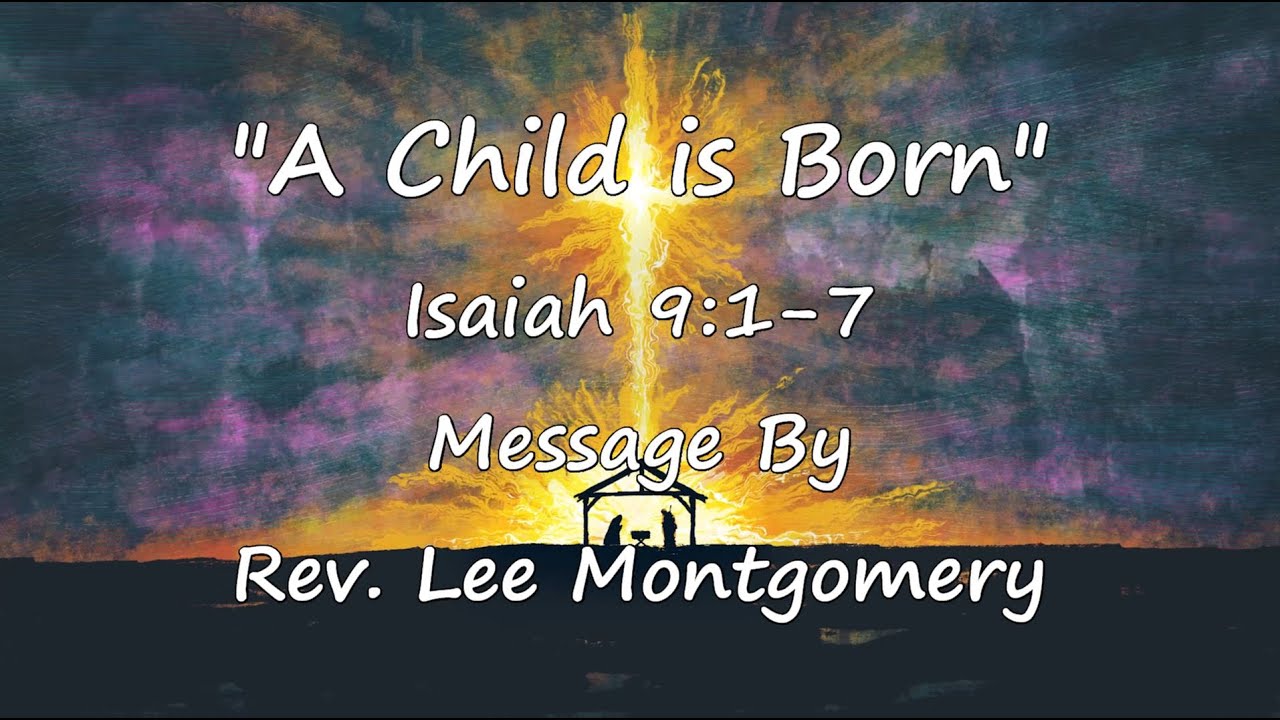 "A Child is Born"

Isaiah 9:1-7

Message By

Rev. Lee Montgomery